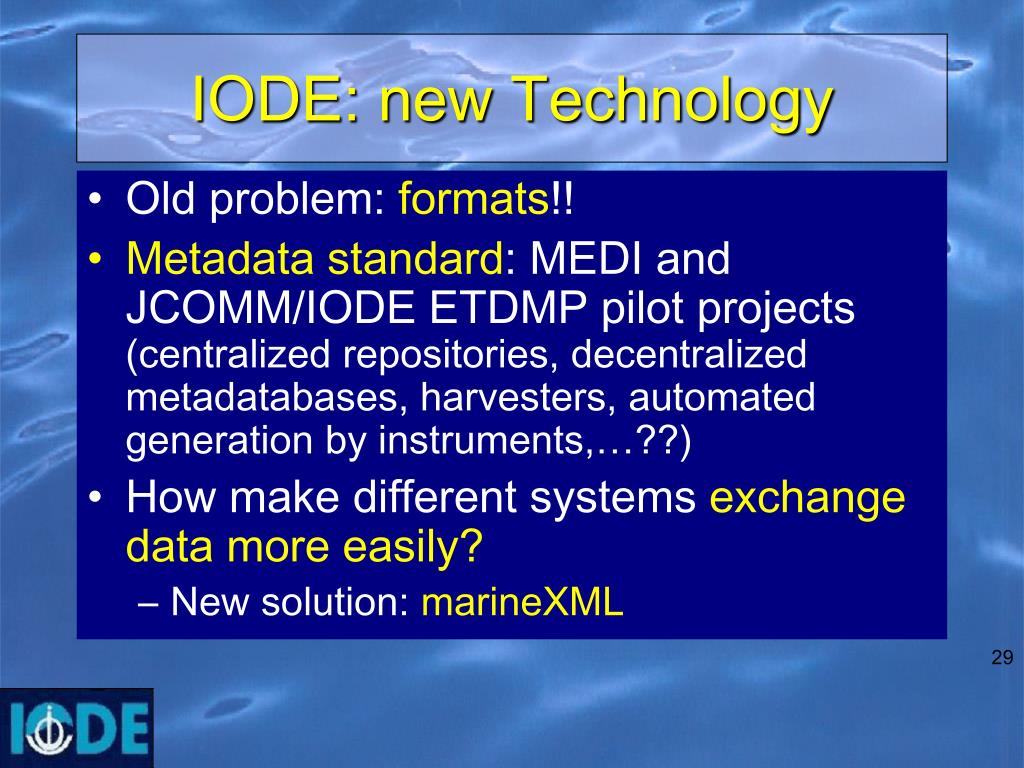 IODE: new Technology

• Old problem: formats!!
• Metadata standard: MEDI and JCOMM/IODE ETDMP pilot projects (centralized repositories, decentralized metadatabases, harvesters, automated generation by instruments,…??)
• How make different systems exchange data more easily?
– New solution: marineXML

29

IODE